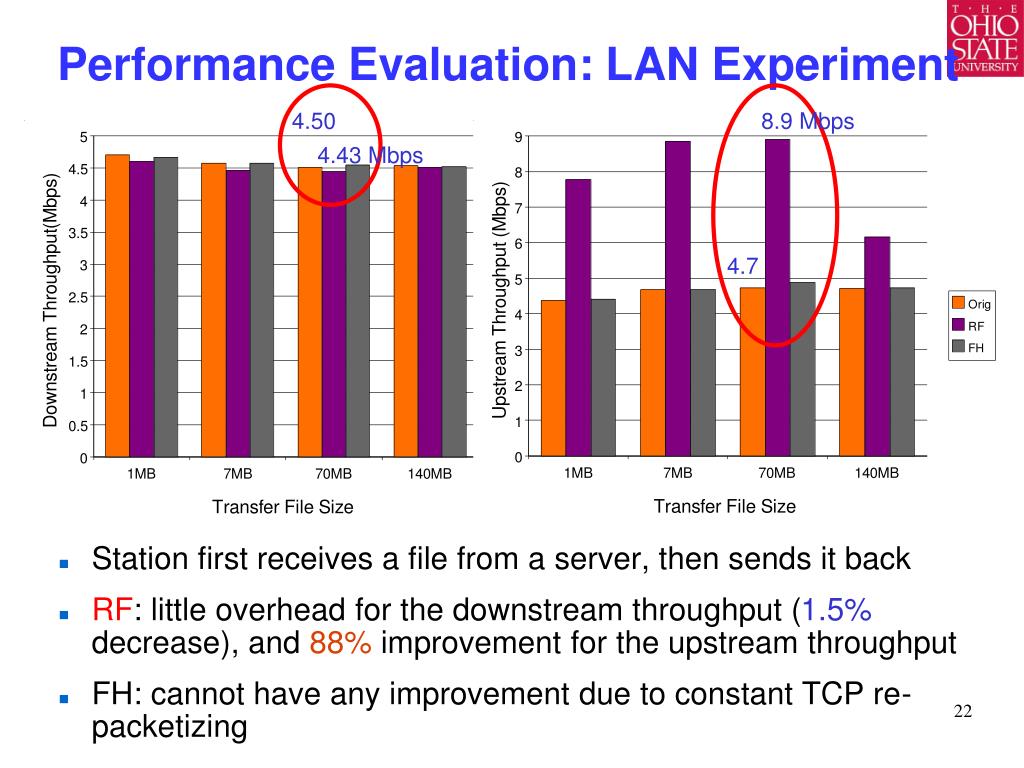 THE OHIO STATE UNIVERSITY

Performance Evaluation: LAN Experiment

4.50

4.43 Mbps

Downstream Throughput(Mbps)

5
4.5
4
3.5
3
2.5
2
1.5
1
0.5
0

1MB 7MB 70MB 140MB

Transfer File Size

8.9 Mbps

4.7

Upstream Throughput (Mbps)

9
8
7
6
5
4
3
2
1
0

1MB 7MB 70MB 140MB

Transfer File Size

Orig
RF
FH

Station first receives a file from a server, then sends it back

RF: little overhead for the downstream throughput (1.5% decrease), and 88% improvement for the upstream throughput

FH: cannot have any improvement due to constant TCP re-packetizing

22